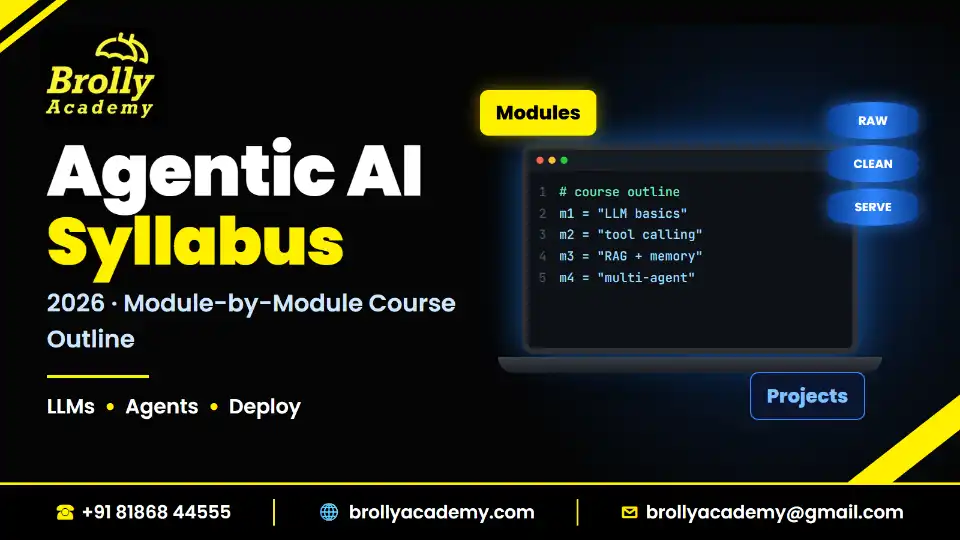 Brolly Academy

Agentic AI Syllabus

2026 · Module-by-Module Course Outline

LLMs • Agents • Deploy

Modules

1 # course outline
2 m1 = "LLM basics"
3 m2 = "tool calling"
4 m3 = "RAG + memory"
5 m4 = "multi-agent"

RAW

CLEAN

SERVE

Projects

+91 81868 44555

brollyacademy.com

brollyacademy@gmail.com